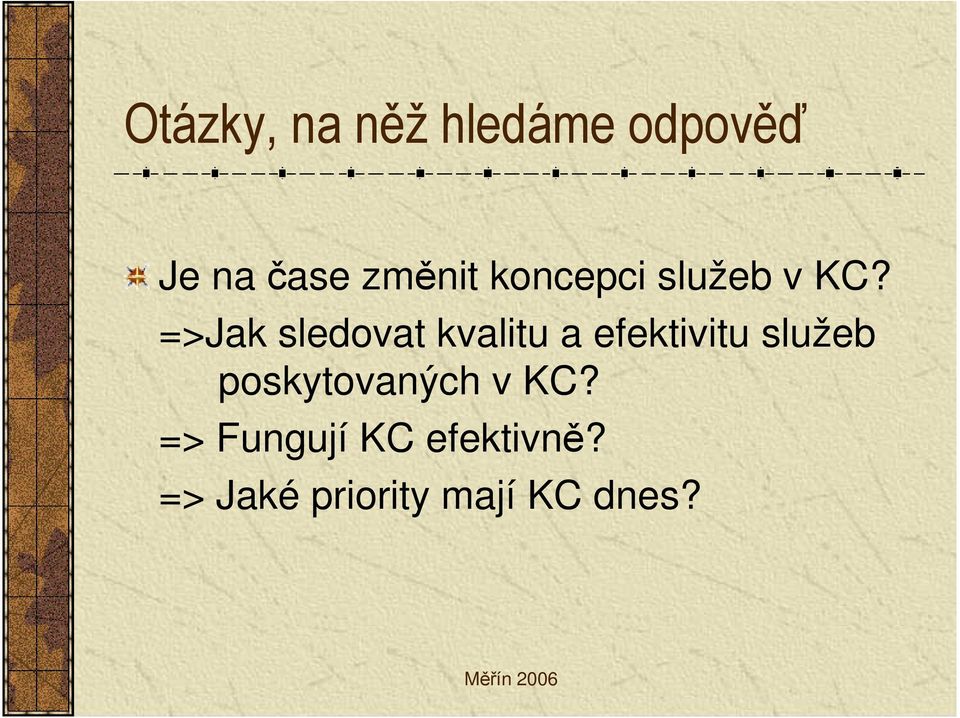 Otázky, na něž hledáme odpověď

Je na čase změnit koncepci služeb v KC?
=>Jak sledovat kvalitu a efektivitu služeb poskytovaných v KC?
=> Fungují KC efektivně?
=> Jaké priority mají KC dnes?

Měřín 2006